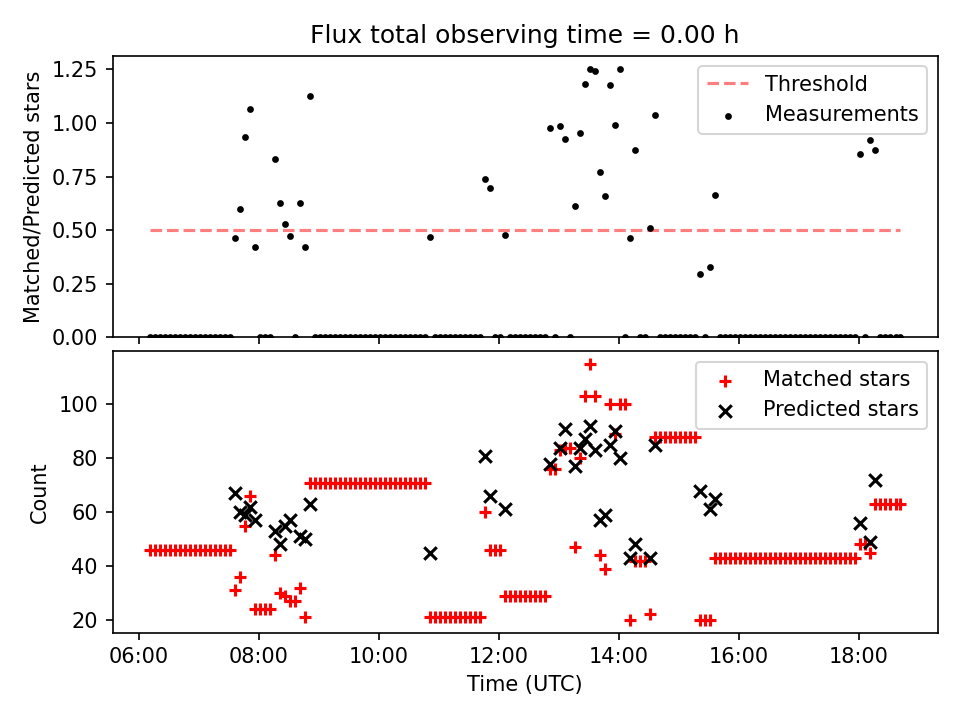 Flux total observing time = 0.00 h

Matched/Predicted stars

1.25
1.00
0.75
0.50
0.25
0.00

Threshold
Measurements

Count

100
80
60
40
20

Matched stars
Predicted stars

06:00
08:00
10:00
12:00
14:00
16:00
18:00

Time (UTC)